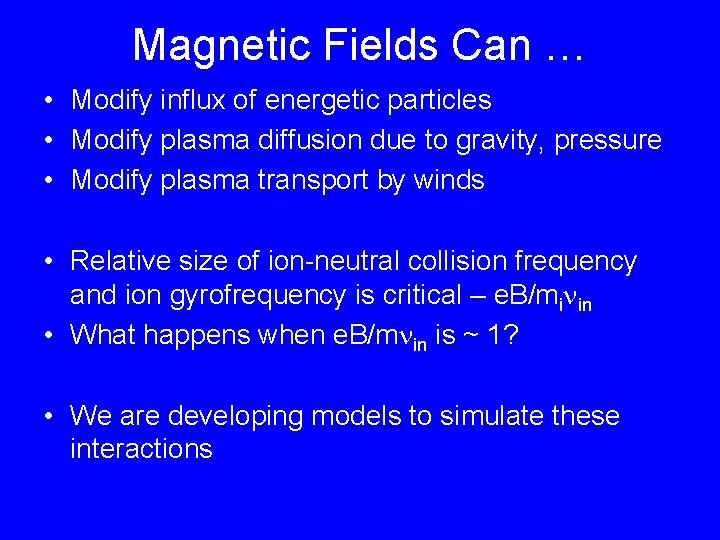 Magnetic Fields Can …

• Modify influx of energetic particles
• Modify plasma diffusion due to gravity, pressure
• Modify plasma transport by winds

• Relative size of ion-neutral collision frequency and ion gyrofrequency is critical – $eB/m_i\nu_{in}$
• What happens when $eB/m\nu_{in}$ is ~ 1?

• We are developing models to simulate these interactions